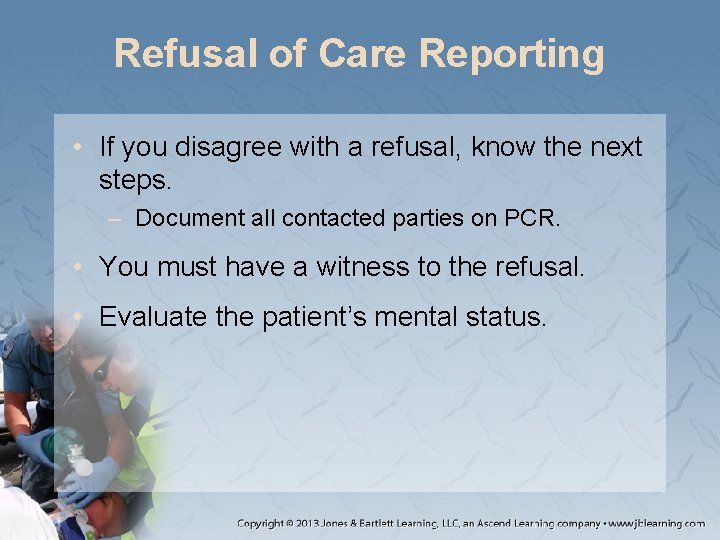 Refusal of Care Reporting

• If you disagree with a refusal, know the next steps.
– Document all contacted parties on PCR.

• You must have a witness to the refusal.

• Evaluate the patient's mental status.

Copyright © 2013 Jones & Bartlett Learning, LLC, an Ascend Learning company • www.jblearning.com